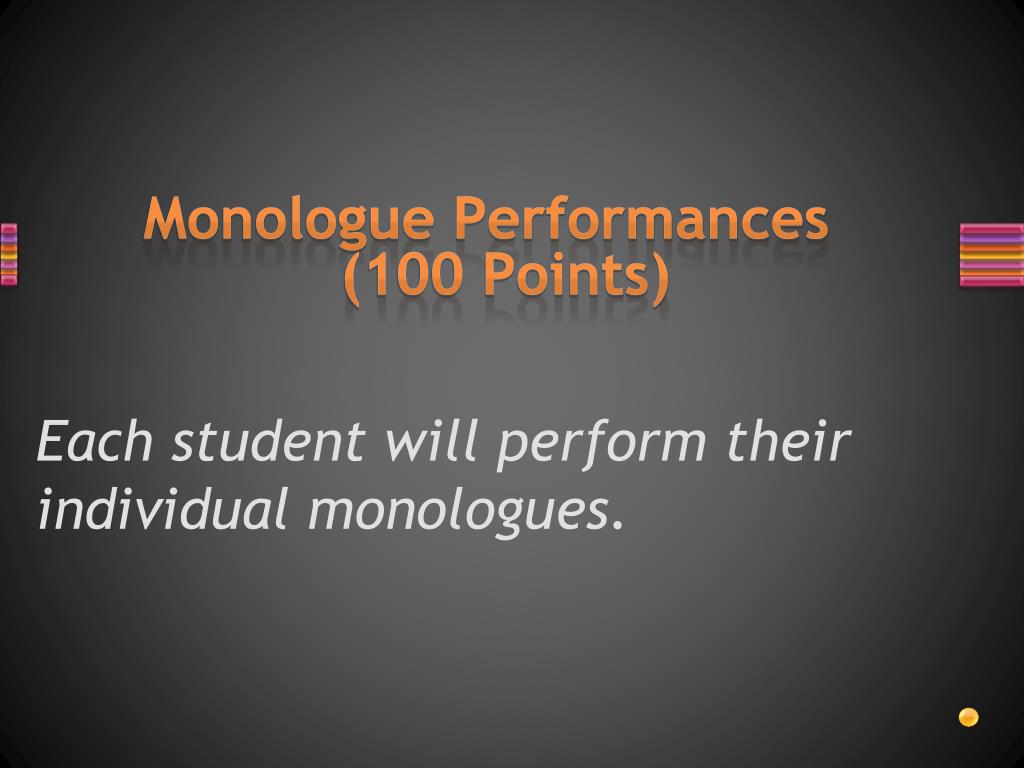 Monologue Performances
(100 Points)

Each student will perform their individual monologues.